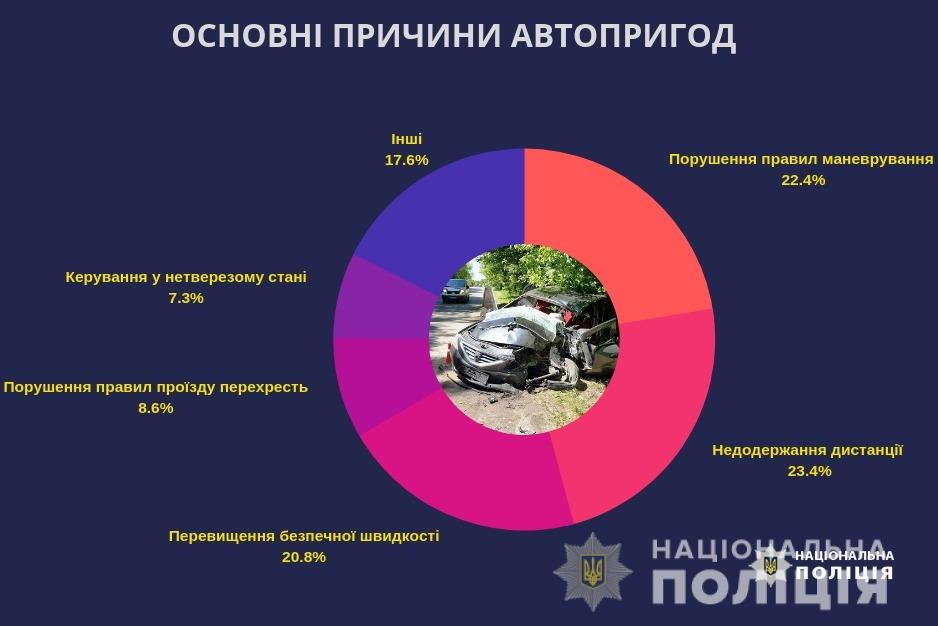 ОСНОВНІ ПРИЧИНИ АВТОПРИГОД

Інші
17.6%

Порушення правил маневрування
22.4%

Керування у нетверезому стані
7.3%

Порушення правил проїзду перехресть
8.6%

Недодержання дистанції
23.4%

Перевищення безпечної швидкості
20.8%

НАЦІОНАЛЬНА ПОЛІЦІЯ

НАЦІОНАЛЬНА ПОЛІЦІЯ